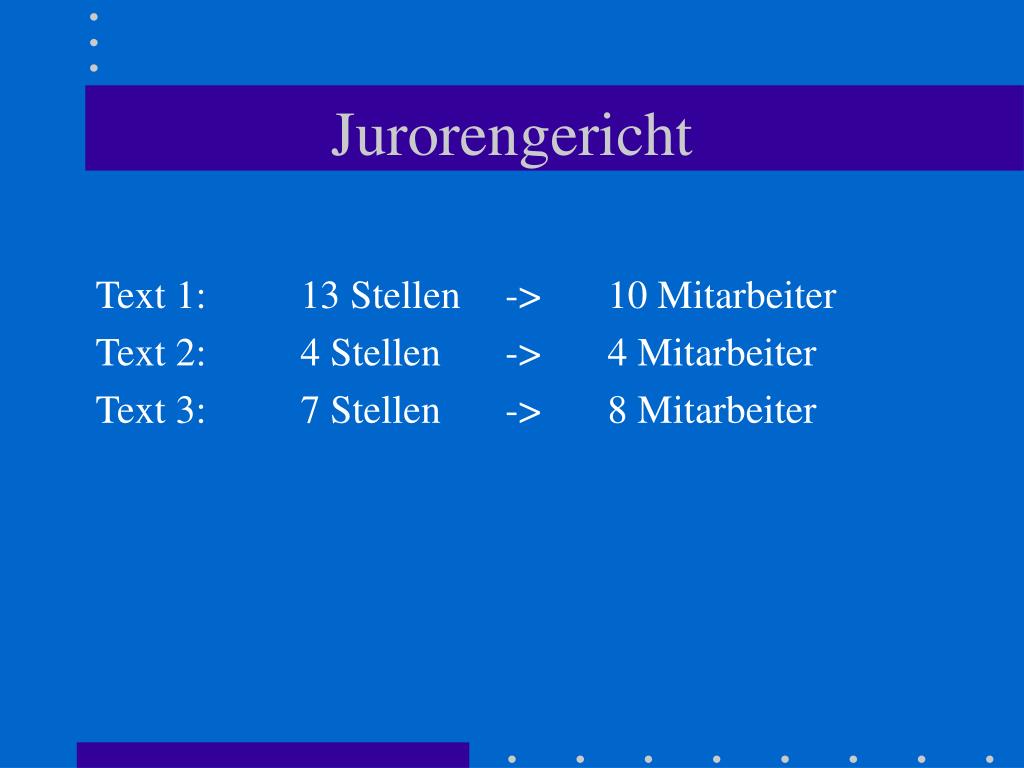 Jurorengericht

Text 1: 13 Stellen -> 10 Mitarbeiter
Text 2: 4 Stellen -> 4 Mitarbeiter
Text 3: 7 Stellen -> 8 Mitarbeiter